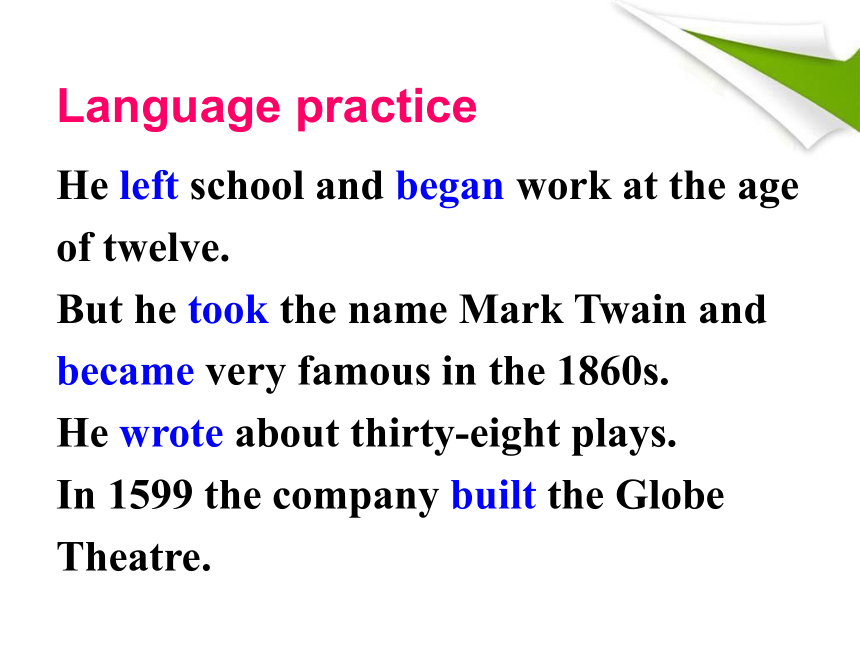 Language practice

He left school and began work at the age of twelve.
But he took the name Mark Twain and became very famous in the 1860s.
He wrote about thirty-eight plays.
In 1599 the company built the Globe Theatre.